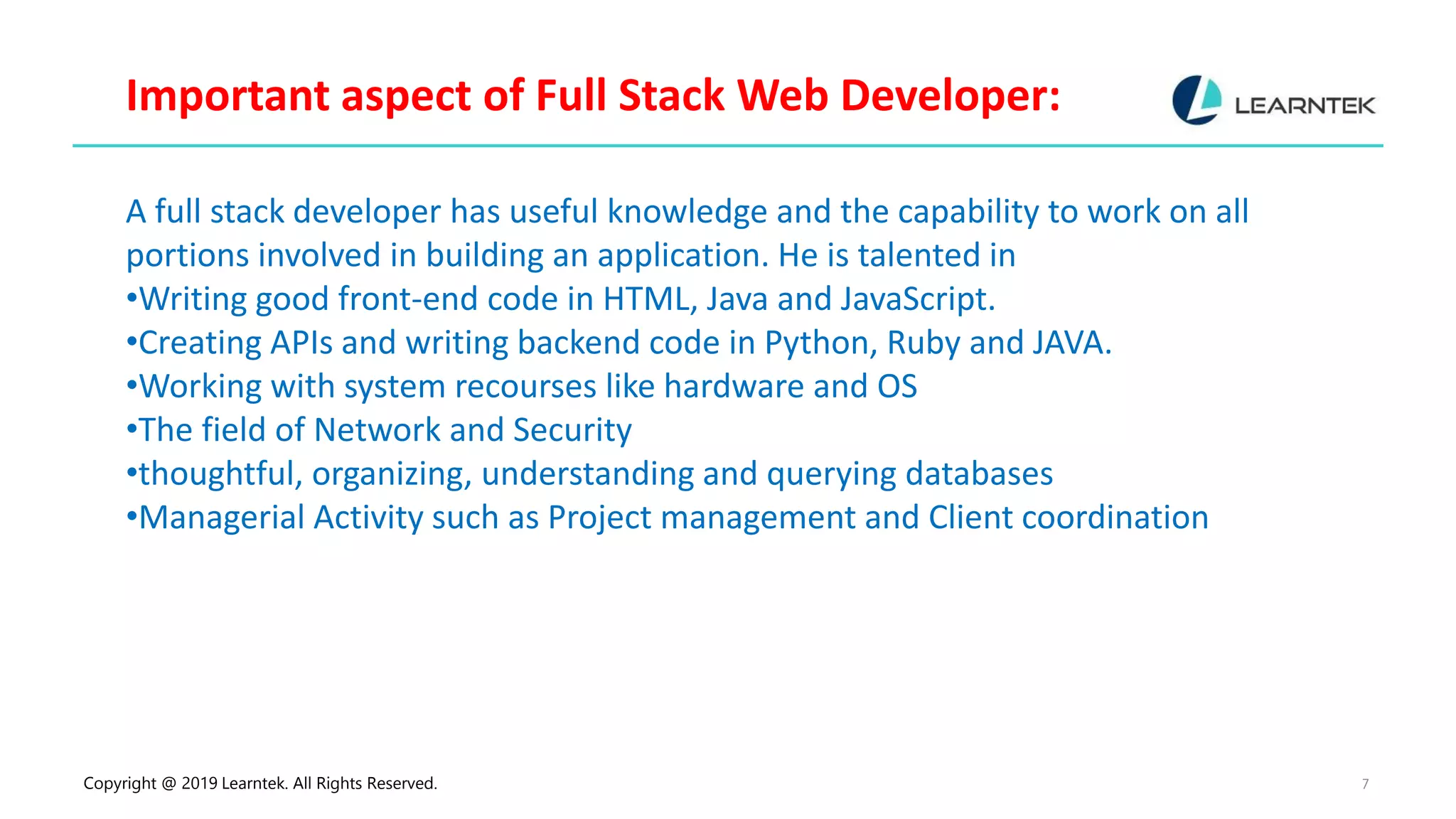 Important aspect of Full Stack Web Developer:

LEARNTEK

A full stack developer has useful knowledge and the capability to work on all portions involved in building an application. He is talented in
•Writing good front-end code in HTML, Java and JavaScript.
•Creating APIs and writing backend code in Python, Ruby and JAVA.
•Working with system recourses like hardware and OS
•The field of Network and Security
•thoughtful, organizing, understanding and querying databases
•Managerial Activity such as Project management and Client coordination

Copyright @ 2019 Learntek. All Rights Reserved.

7